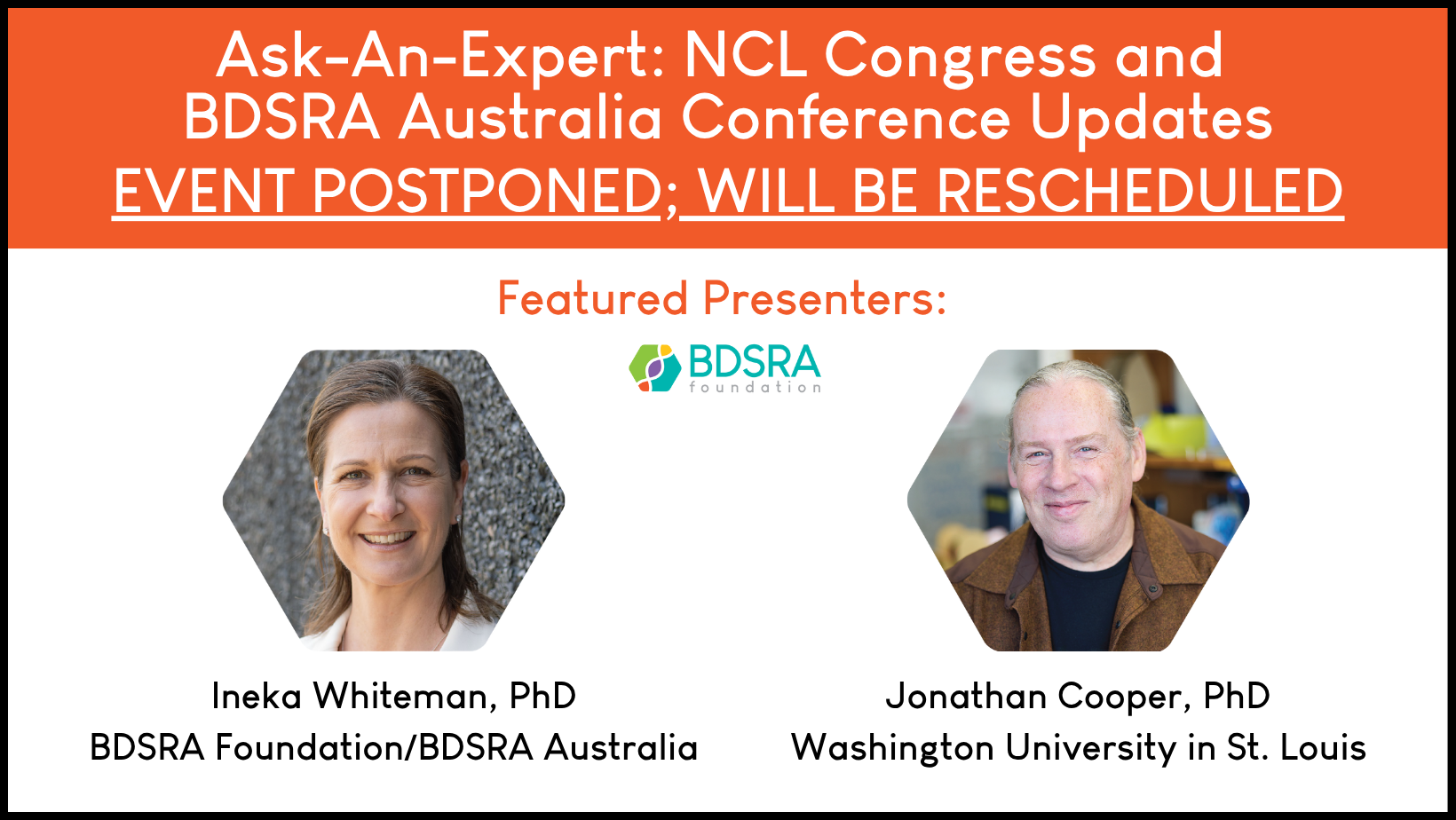 Ask-An-Expert: NCL Congress and BDSRA Australia Conference Updates

EVENT POSTPONED; WILL BE RESCHEDULED

Featured Presenters:

BDSRA foundation

Ineka Whiteman, PhD
BDSRA Foundation/BDSRA Australia

Jonathan Cooper, PhD
Washington University in St. Louis